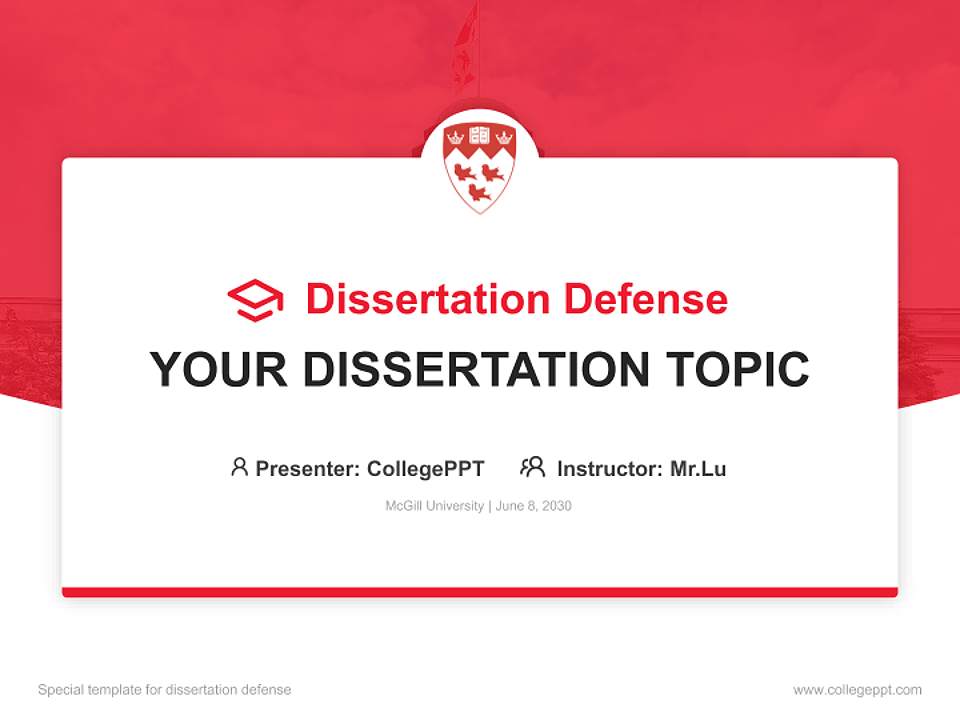 Dissertation Defense

YOUR DISSERTATION TOPIC

Presenter: CollegePPT Instructor: Mr.Lu

McGill University | June 8, 2030

Special template for dissertation defense

www.collegeppt.com